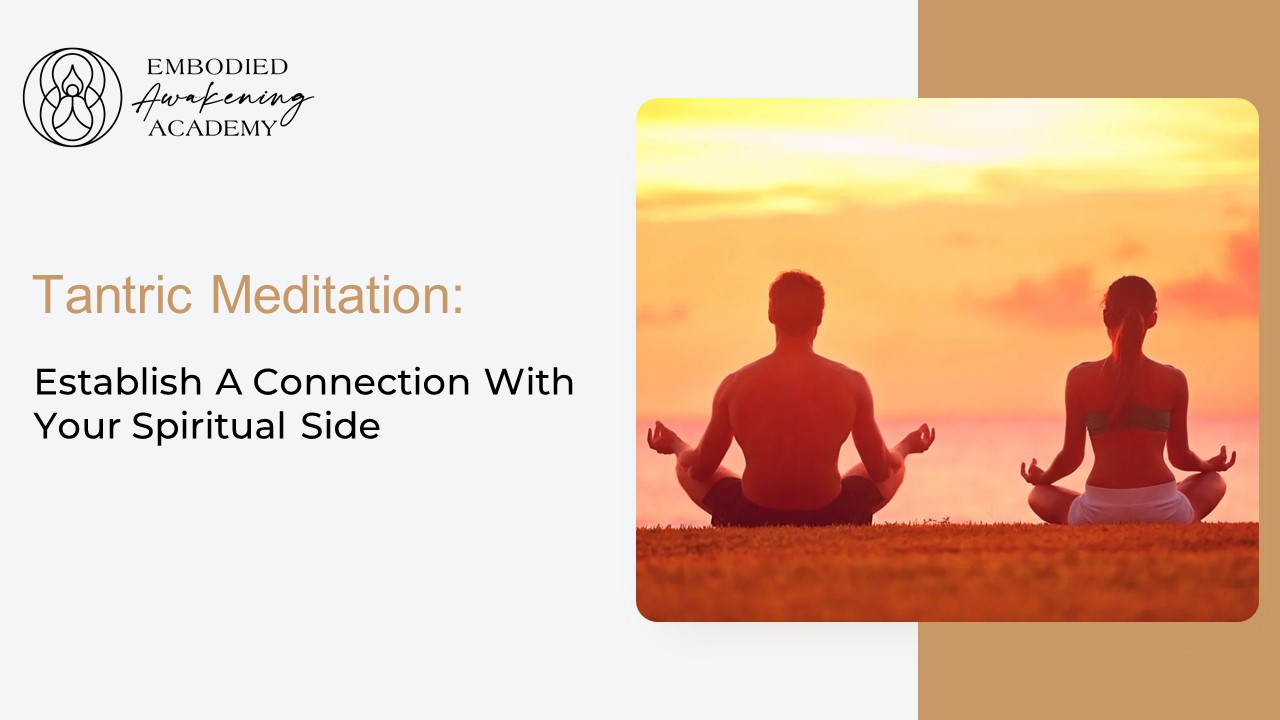 EMBODIED
Awakening
ACADEMY

Tantric Meditation:

Establish A Connection With Your Spiritual Side